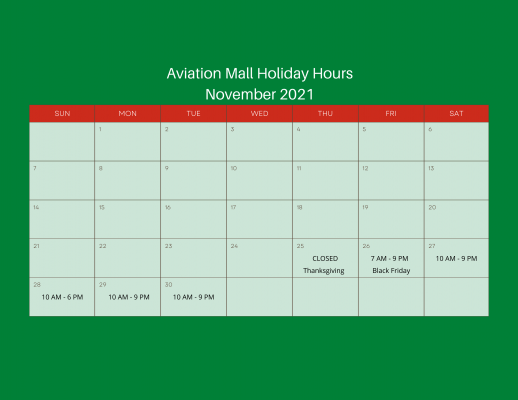 Aviation Mall Holiday Hours
November 2021

| SUN | MON | TUE | WED | THU | FRI | SAT |
|---|---|---|---|---|---|---|
| | 1 | 2 | 3 | 4 | 5 | 6 |
| 7 | 8 | 9 | 10 | 11 | 12 | 13 |
| 14 | 15 | 16 | 17 | 18 | 19 | 20 |
| 21 | 22 | 23 | 24 | 25 CLOSED Thanksgiving | 26 7 AM - 9 PM Black Friday | 27 10 AM - 9 PM |
| 28 10 AM - 6 PM | 29 10 AM - 9 PM | 30 10 AM - 9 PM | | | | |